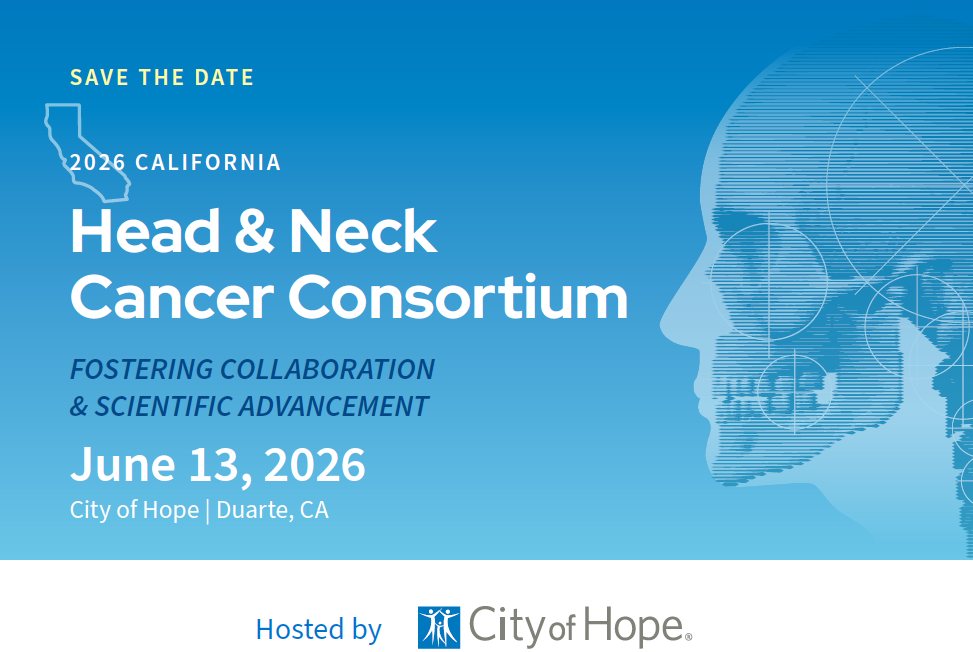 SAVE THE DATE

2026 CALIFORNIA

Head & Neck Cancer Consortium

FOSTERING COLLABORATION & SCIENTIFIC ADVANCEMENT

June 13, 2026

City of Hope | Duarte, CA

Hosted by City of Hope®